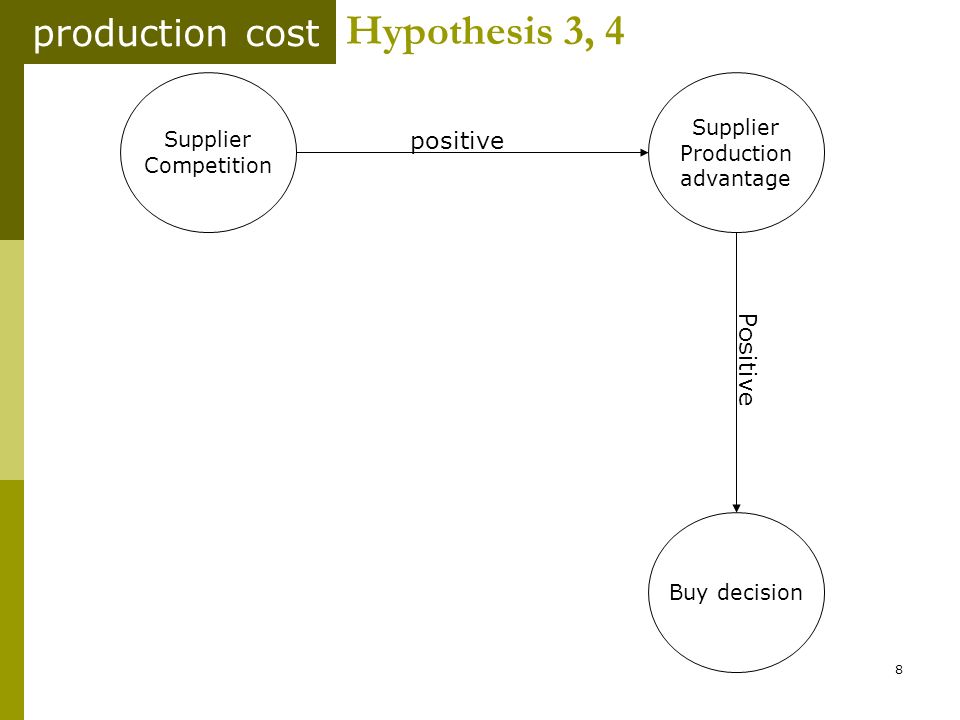 production cost Hypothesis 3, 4

Supplier Competition

positive

Supplier Production advantage

Positive

Buy decision

8